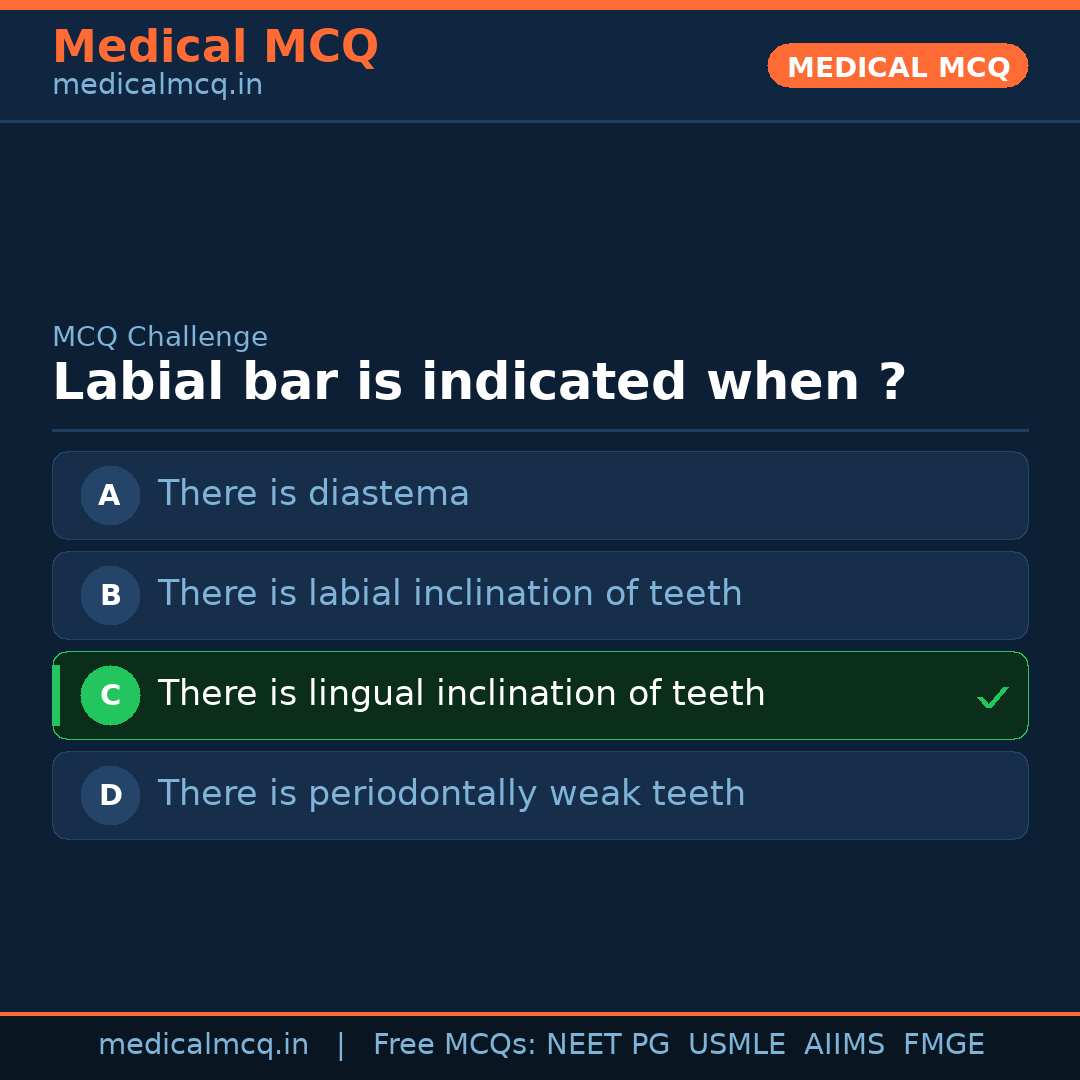 Medical MCQ
medicalmcq.in

MEDICAL MCQ

MCQ Challenge

Labial bar is indicated when ?

A There is diastema

B There is labial inclination of teeth

C There is lingual inclination of teeth ✓

D There is periodontally weak teeth

medicalmcq.in | Free MCQs: NEET PG USMLE AIIMS FMGE